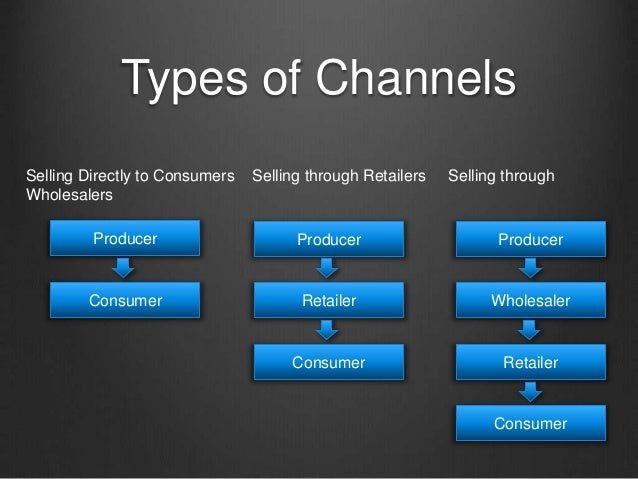 Types of Channels

Selling Directly to Consumers Selling through Retailers Selling through Wholesalers

Producer
Consumer

Producer
Retailer
Consumer

Producer
Wholesaler
Retailer
Consumer